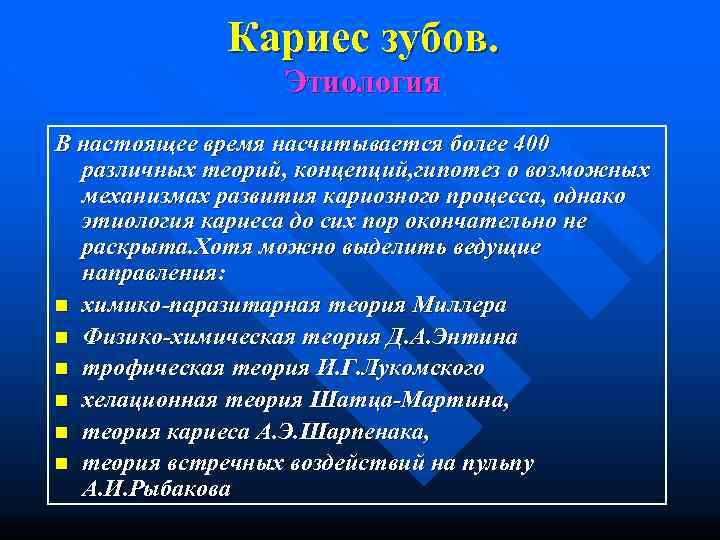 Кариес зубов.
Этиология

В настоящее время насчитывается более 400 различных теорий, концепций,гипотез о возможных механизмах развития кариозного процесса, однако этиология кариеса до сих пор окончательно не раскрыта.Хотя можно выделить ведущие направления:

- химико-паразитарная теория Миллера
- Физико-химическая теория Д.А.Энтина
- трофическая теория И.Г.Лукомского
- хелационная теория Шатца-Мартина,
- теория кариеса А.Э.Шарпенака,
- теория встречных воздействий на пульпу А.И.Рыбакова